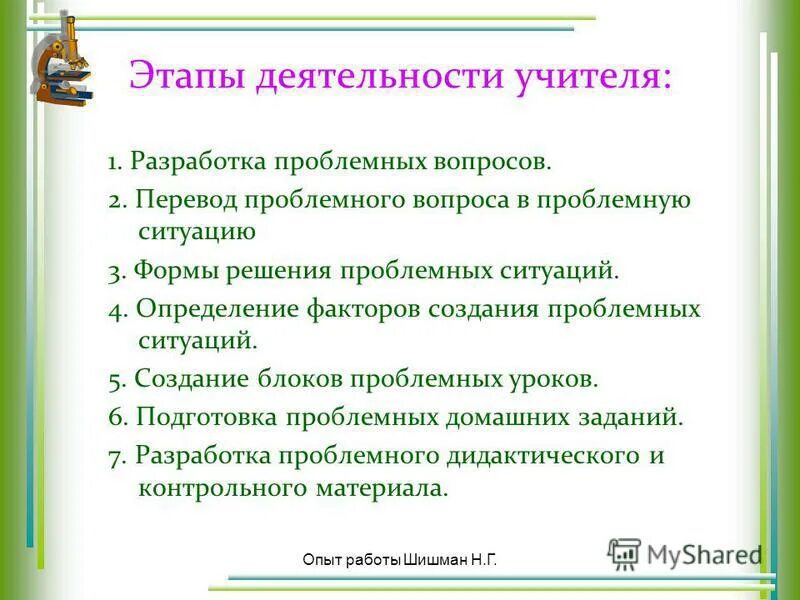 Этапы деятельности учителя:

1. Разработка проблемных вопросов.

2. Перевод проблемного вопроса в проблемную ситуацию

3. Формы решения проблемных ситуаций.

4. Определение факторов создания проблемных ситуаций.

5. Создание блоков проблемных уроков.

6. Подготовка проблемных домашних заданий.

7. Разработка проблемного дидактического и контрольного материала.

Опыт работы Шишман Н.Г.

MyShared